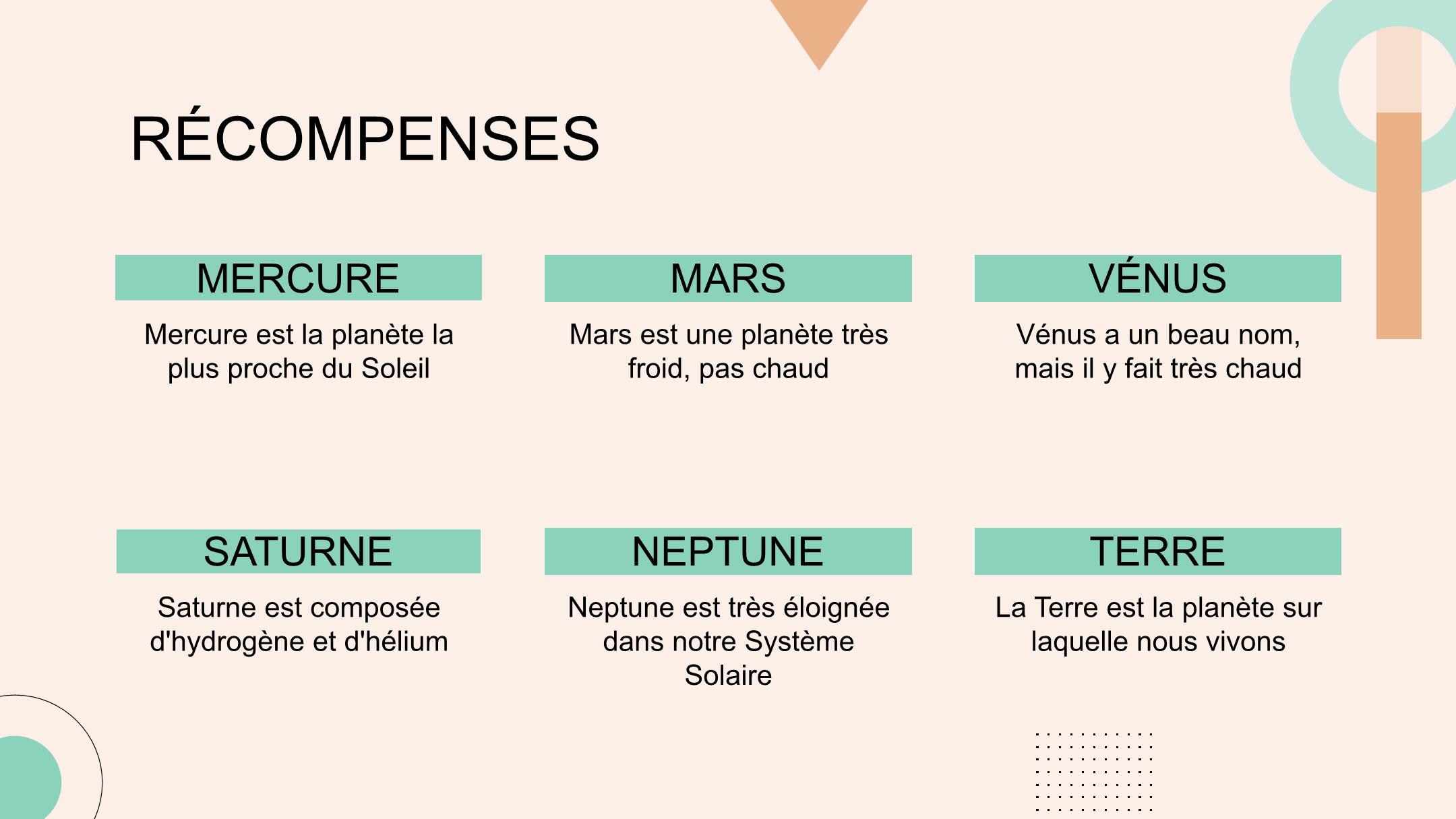 RÉCOMPENSES

MERCURE

Mercure est la planète la plus proche du Soleil

MARS

Mars est une planète très froid, pas chaud

VÉNUS

Vénus a un beau nom, mais il y fait très chaud

SATURNE

Saturne est composée d'hydrogène et d'hélium

NEPTUNE

Neptune est très éloignée dans notre Système Solaire

TERRE

La Terre est la planète sur laquelle nous vivons